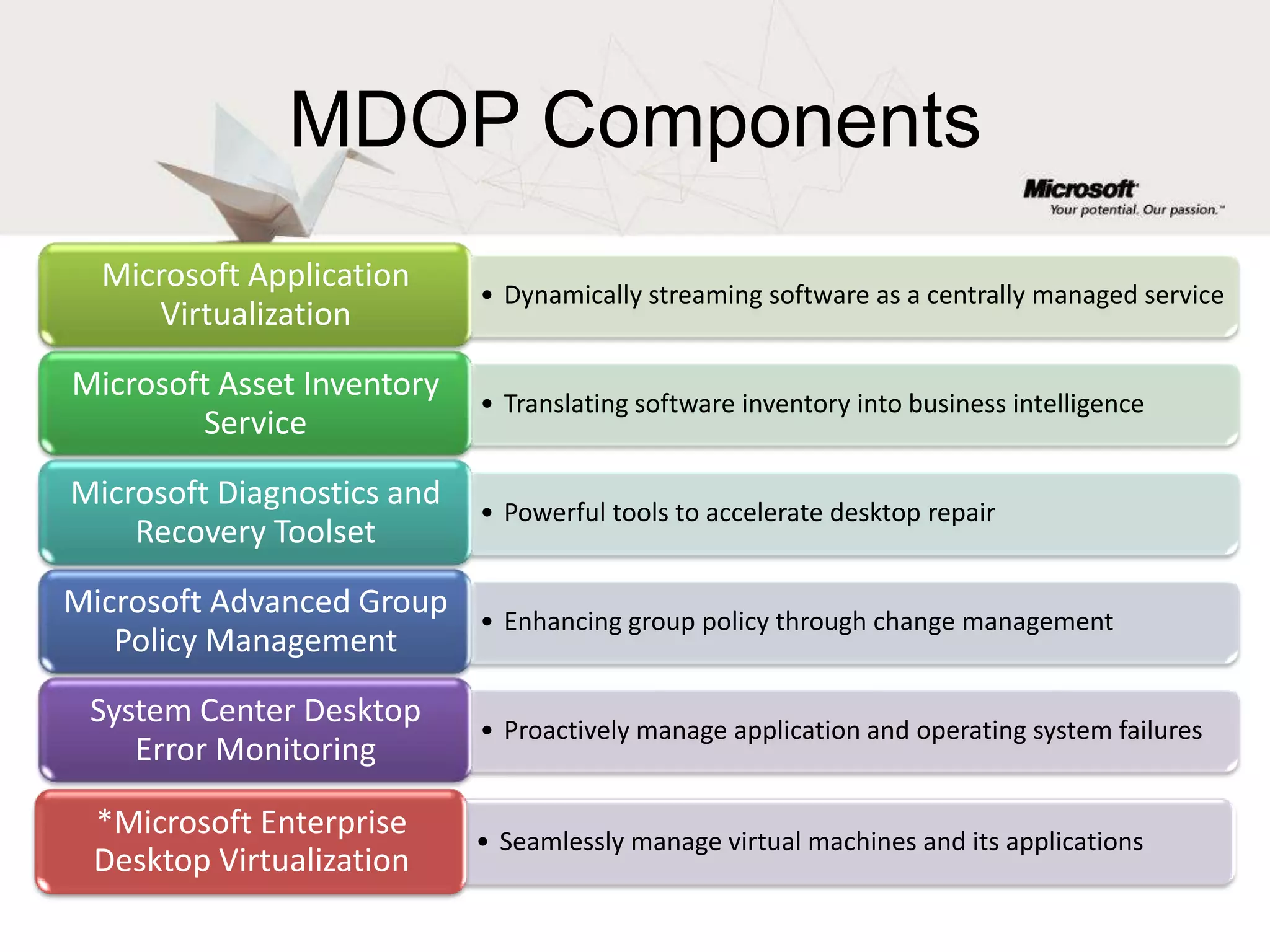 MDOP Components

Microsoft
Your potential. Our passion.™

Microsoft Application Virtualization

• Dynamically streaming software as a centrally managed service

Microsoft Asset Inventory Service

• Translating software inventory into business intelligence

Microsoft Diagnostics and Recovery Toolset

• Powerful tools to accelerate desktop repair

Microsoft Advanced Group Policy Management

• Enhancing group policy through change management

System Center Desktop Error Monitoring

• Proactively manage application and operating system failures

*Microsoft Enterprise Desktop Virtualization

• Seamlessly manage virtual machines and its applications